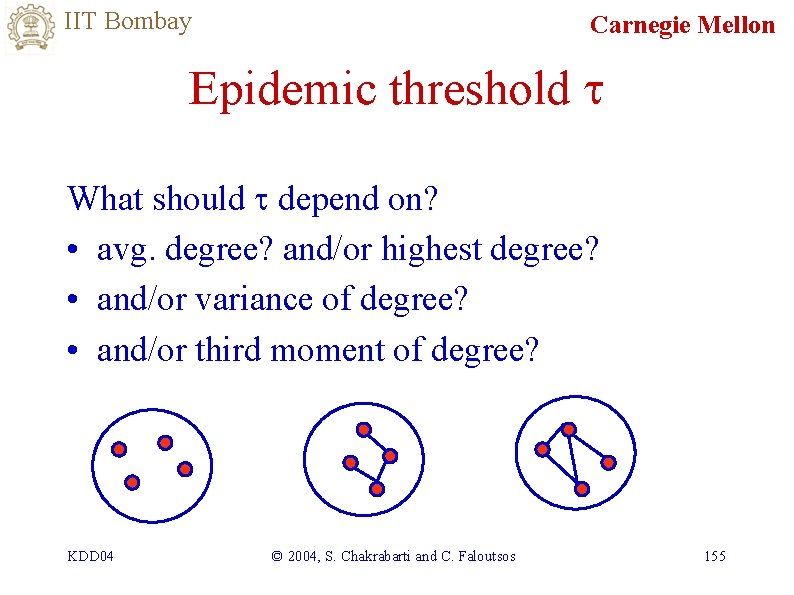 IIT Bombay

Carnegie Mellon

Epidemic threshold $\tau$

What should $\tau$ depend on?

• avg. degree? and/or highest degree?

• and/or variance of degree?

• and/or third moment of degree?

KDD04

© 2004, S. Chakrabarti and C. Faloutsos

155